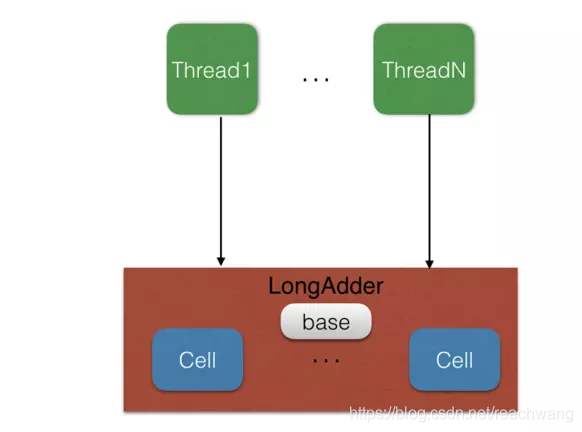 Thread1 ... ThreadN

LongAdder

base

Cell ... Cell

https://blog.csdn.net/reachwang